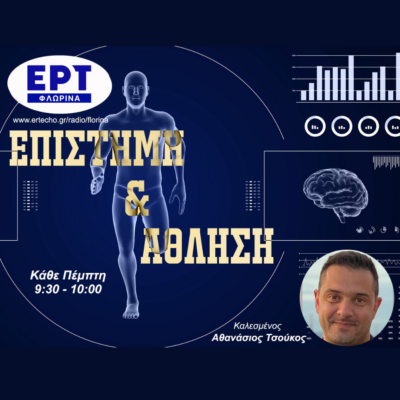 ΕΡΤ
ΦΛΩΡΙΝΑ

www.ertecho.gr/radio/florina

ΕΠΙΣΤΗΜΗ
&
ΑΘΛΗΣΗ

Κάθε Πέμπτη
9:30 - 10:00

Καλεσμένος
Αθανάσιος Τσούκος